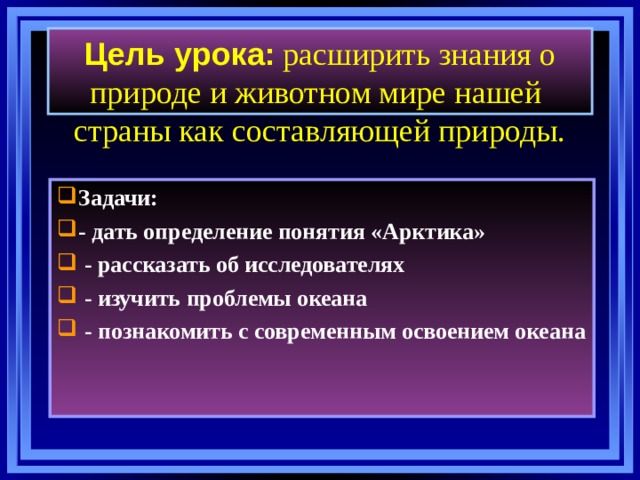 Цель урока: расширить знания о природе и животном мире нашей страны как составляющей природы.

Задачи:

- дать определение понятия «Арктика»

- рассказать об исследователях

- изучить проблемы океана

- познакомить с современным освоением океана